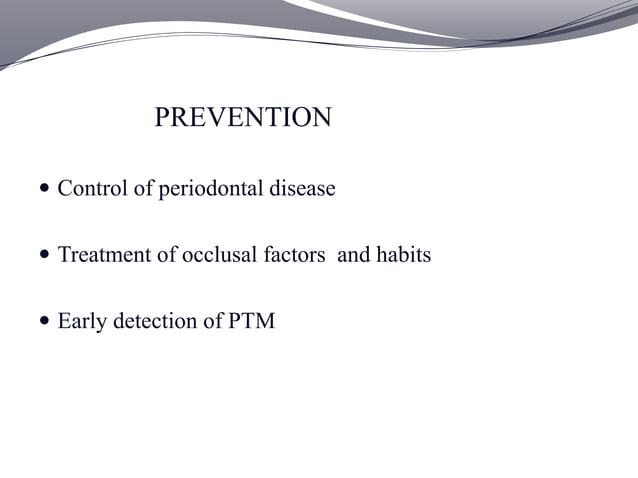 PREVENTION

• Control of periodontal disease

• Treatment of occlusal factors and habits

• Early detection of PTM